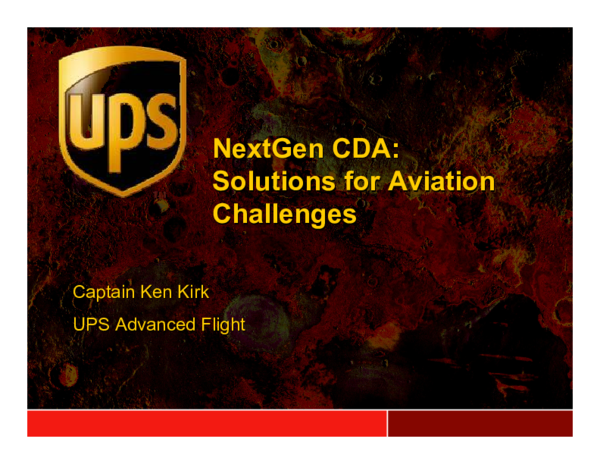 ups

NextGen CDA: Solutions for Aviation Challenges

Captain Ken Kirk

UPS Advanced Flight